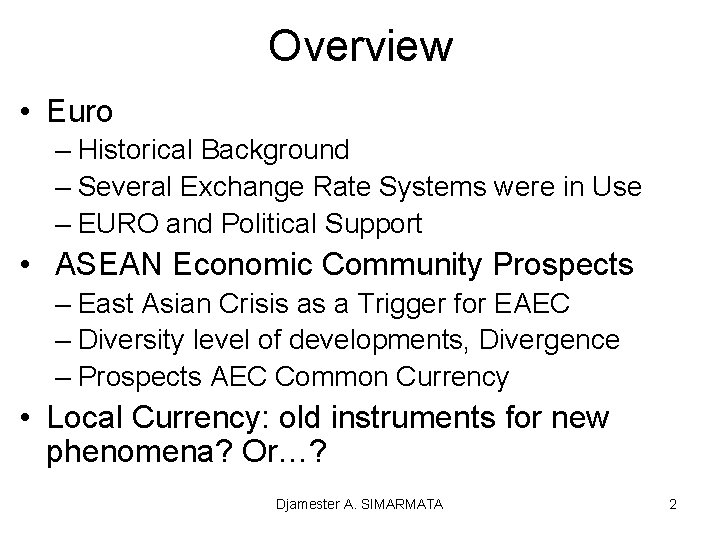 Overview

• Euro
– Historical Background
– Several Exchange Rate Systems were in Use
– EURO and Political Support
• ASEAN Economic Community Prospects
– East Asian Crisis as a Trigger for EAEC
– Diversity level of developments, Divergence
– Prospects AEC Common Currency
• Local Currency: old instruments for new phenomena? Or…?

Djamester A. SIMARMATA

2